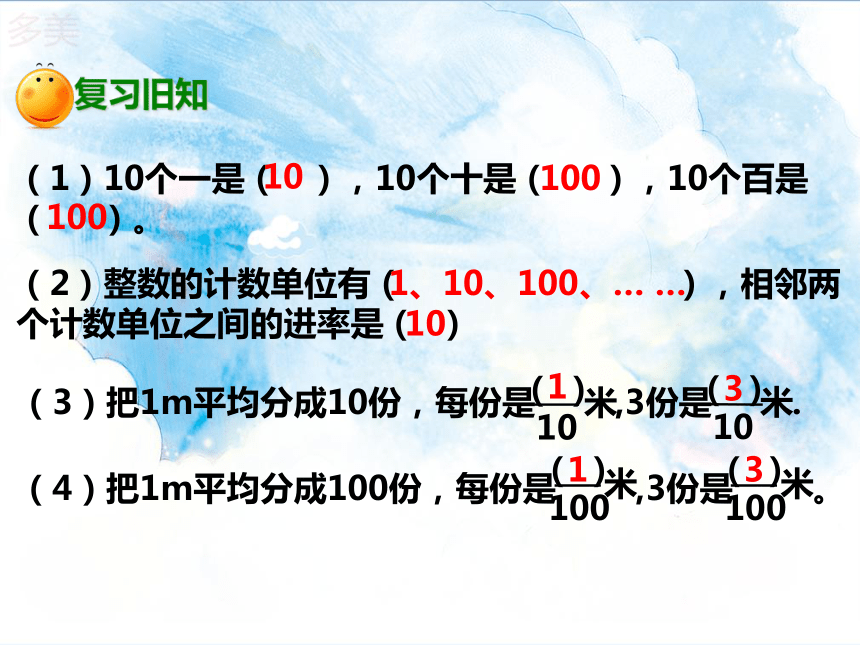 多美

复习旧知

（1）10个一是（10），10个十是（100），10个百是（100）。

（2）整数的计数单位有（1、10、100、……），相邻两个计数单位之间的进率是（10）

（3）把1m平均分成10份，每份是$\frac{(1)}{10}$米,3份是$\frac{(3)}{10}$米.

（4）把1m平均分成100份，每份是$\frac{(1)}{100}$米,3份是$\frac{(3)}{100}$米。